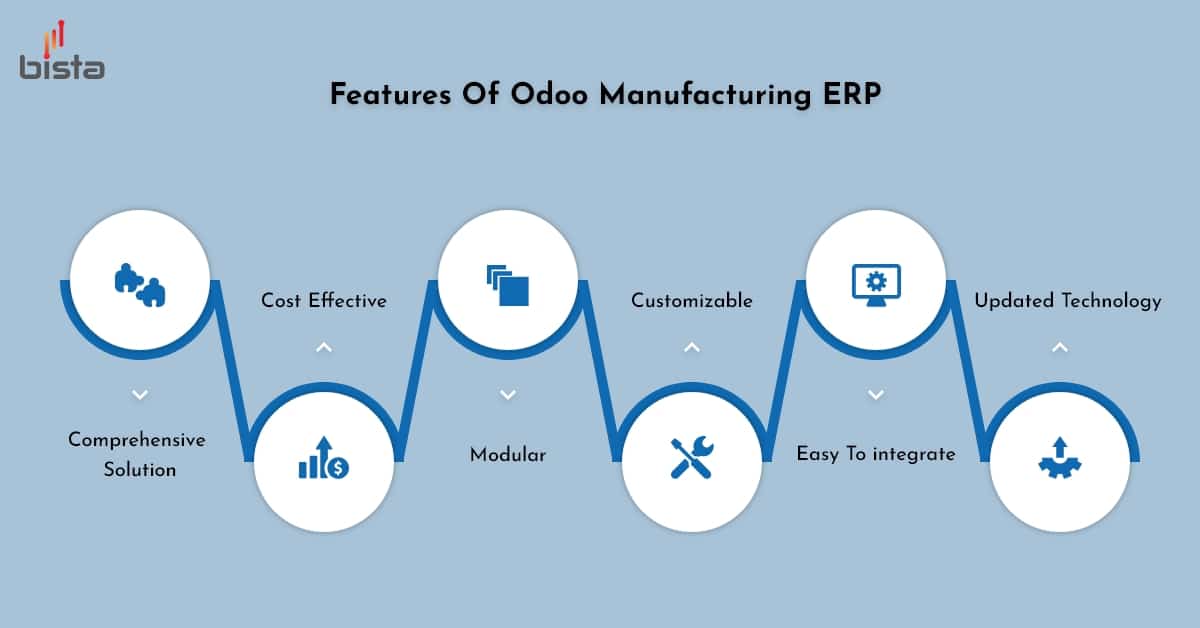 bista

Features Of Odoo Manufacturing ERP

Comprehensive Solution

Cost Effective

Modular

Customizable

Easy To integrate

Updated Technology